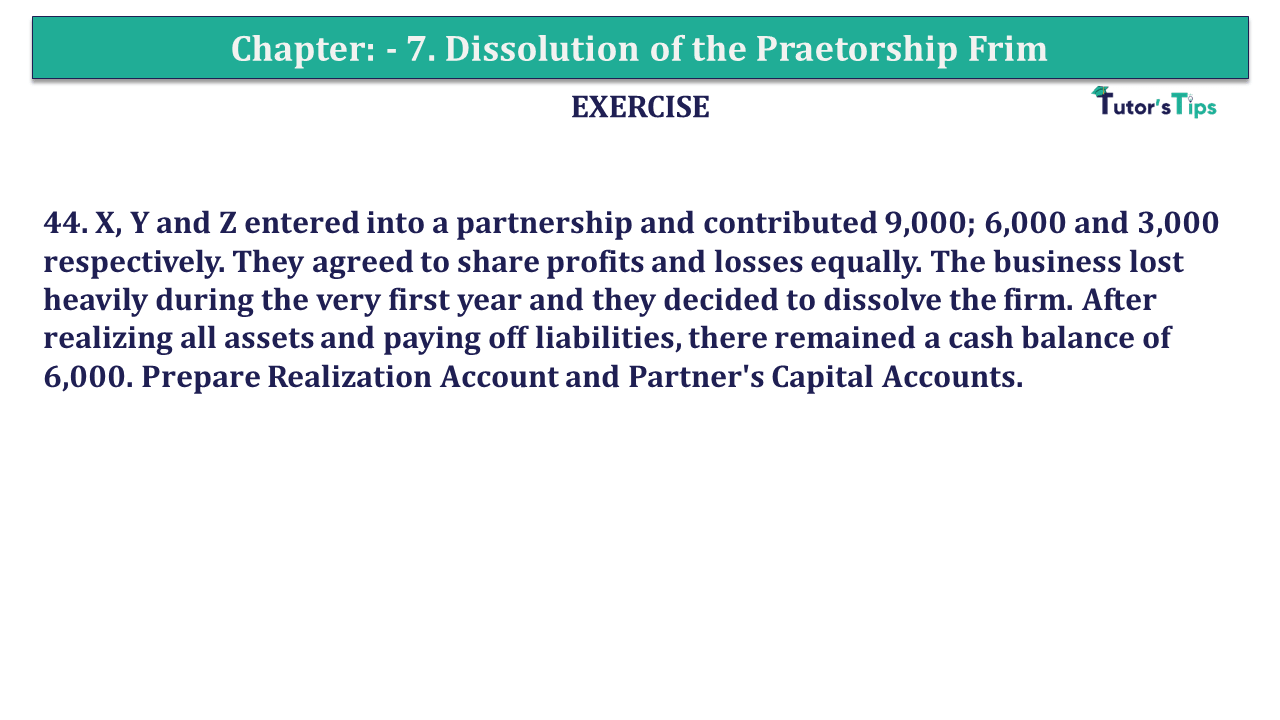 Chapter: - 7. Dissolution of the Praetorship Frim

EXERCISE

Tutor's Tips

44. X, Y and Z entered into a partnership and contributed 9,000; 6,000 and 3,000 respectively. They agreed to share profits and losses equally. The business lost heavily during the very first year and they decided to dissolve the firm. After realizing all assets and paying off liabilities, there remained a cash balance of 6,000. Prepare Realization Account and Partner's Capital Accounts.